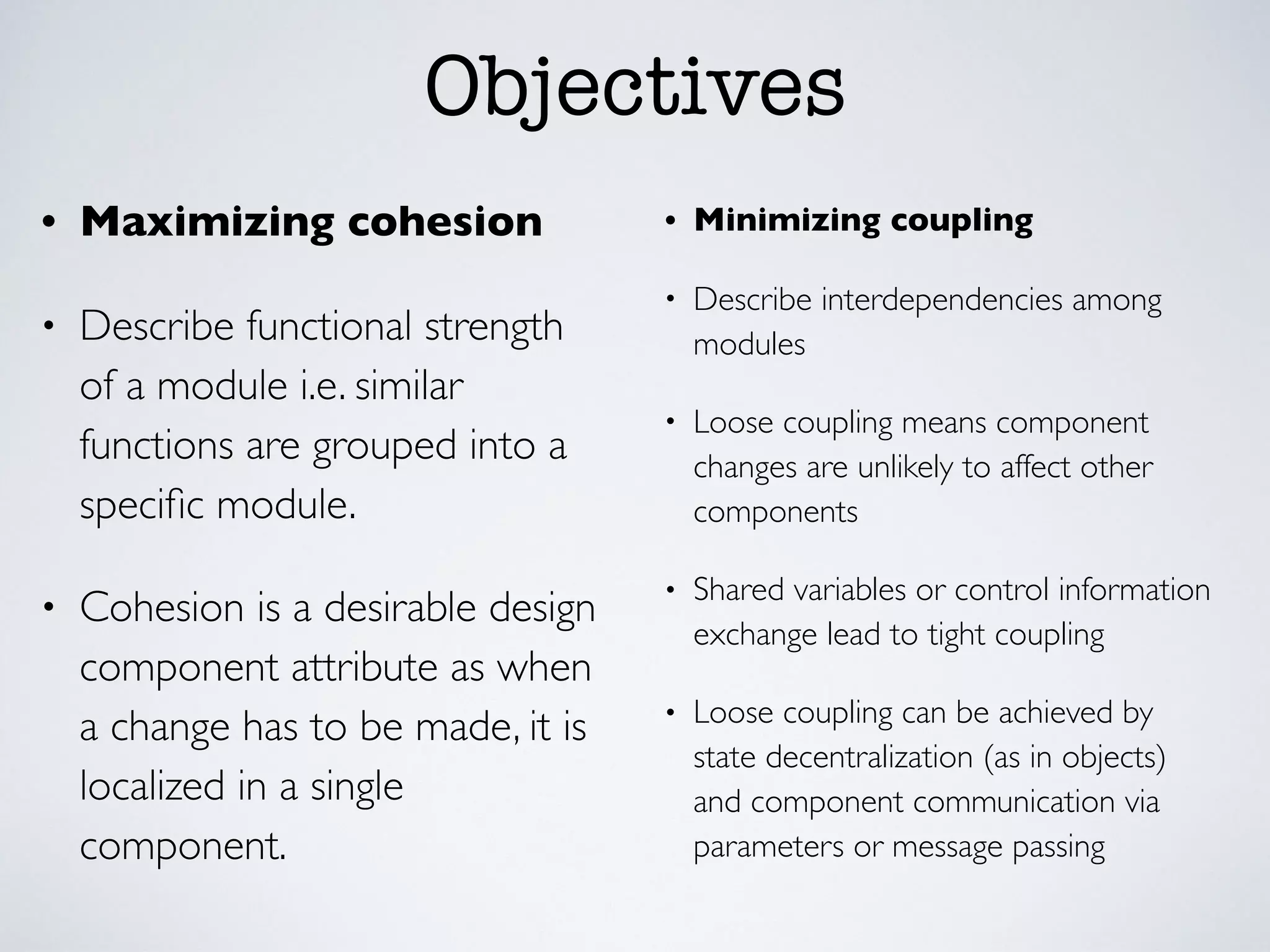 Objectives

• Maximizing cohesion

• Describe functional strength of a module i.e. similar functions are grouped into a specific module.

• Cohesion is a desirable design component attribute as when a change has to be made, it is localized in a single component.

• Minimizing coupling

• Describe interdependencies among modules

• Loose coupling means component changes are unlikely to affect other components

• Shared variables or control information exchange lead to tight coupling

• Loose coupling can be achieved by state decentralization (as in objects) and component communication via parameters or message passing